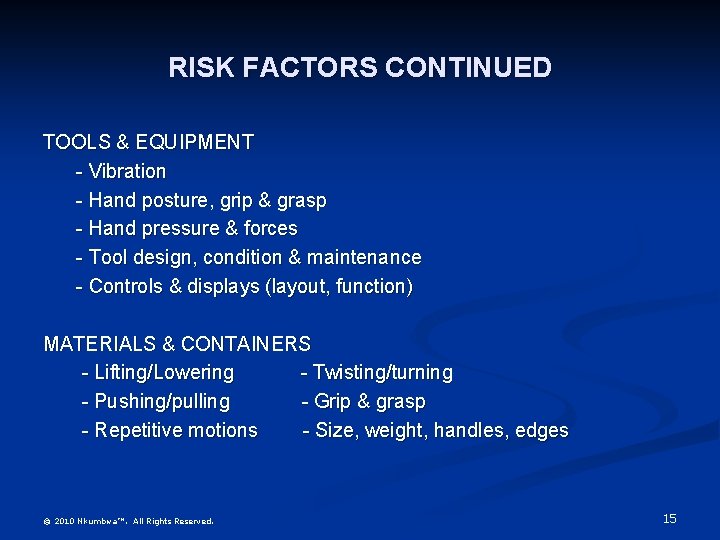 RISK FACTORS CONTINUED

TOOLS & EQUIPMENT
- Vibration
- Hand posture, grip & grasp
- Hand pressure & forces
- Tool design, condition & maintenance
- Controls & displays (layout, function)

MATERIALS & CONTAINERS
- Lifting/Lowering
- Pushing/pulling
- Repetitive motions

- Twisting/turning
- Grip & grasp
- Size, weight, handles, edges

© 2010 Nkumbwa™. All Rights Reserved.

15